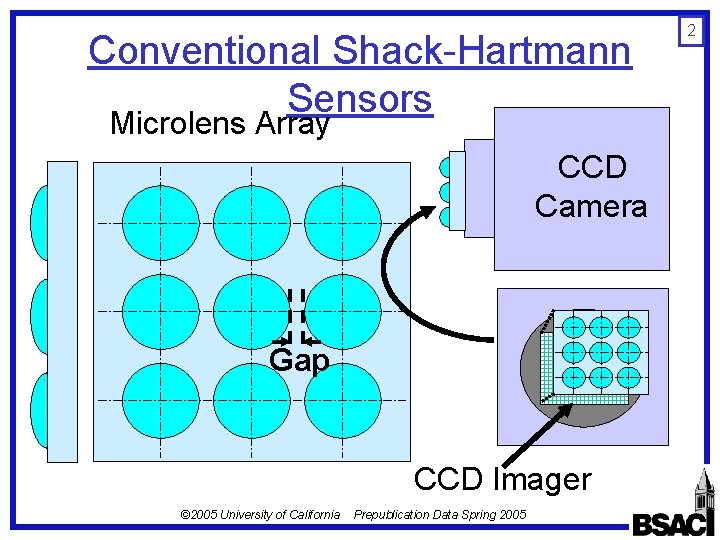 2

Conventional Shack-Hartmann Sensors

Microlens Array

CCD Camera

Gap

CCD Imager

©2005 University of California Prepublication Data Spring 2005

BSAC